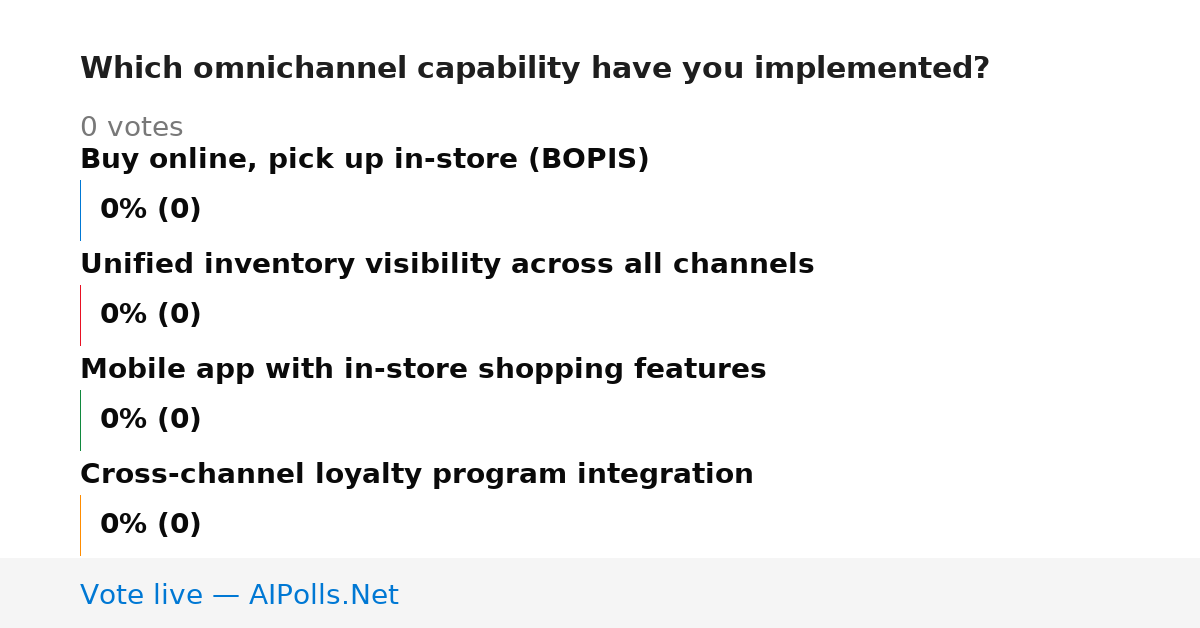 Which omnichannel capability have you implemented?

0 votes

Buy online, pick up in-store (BOPIS)

0% (0)

Unified inventory visibility across all channels

0% (0)

Mobile app with in-store shopping features

0% (0)

Cross-channel loyalty program integration

0% (0)

Vote live — AIPolls.Net